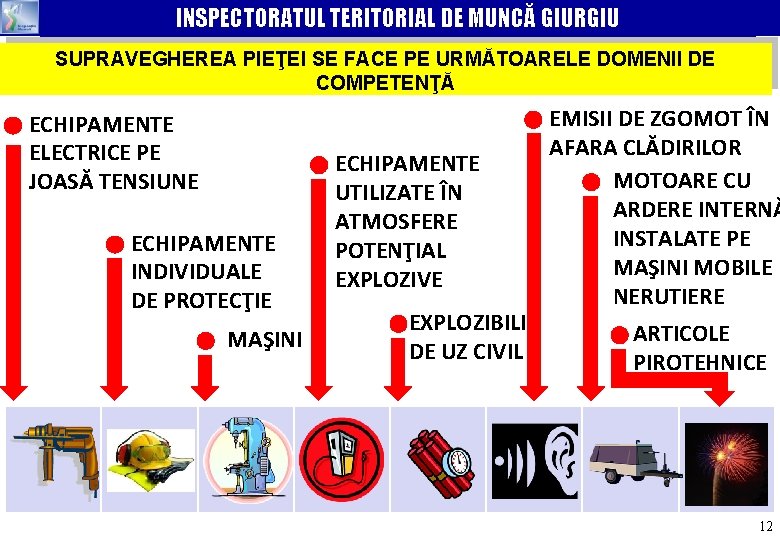 INSPECTORATUL TERITORIAL DE MUNCĂ GIURGIU

SUPRAVEGHEREA PIEŢEI SE FACE PE URMĂTOARELE DOMENII DE COMPETENŢĂ

ECHIPAMENTE ELECTRICE PE JOASĂ TENSIUNE

ECHIPAMENTE INDIVIDUALE DE PROTECŢIE

MAŞINI

ECHIPAMENTE UTILIZATE ÎN ATMOSFERE POTENŢIAL EXPLOZIVE

EXPLOZIBILI DE UZ CIVIL

EMISII DE ZGOMOT ÎN AFARA CLĂDIRILOR

MOTOARE CU ARDERE INTERNĂ INSTALATE PE MAŞINI MOBILE NERUTIERE

ARTICOLE PIROTEHNICE

12